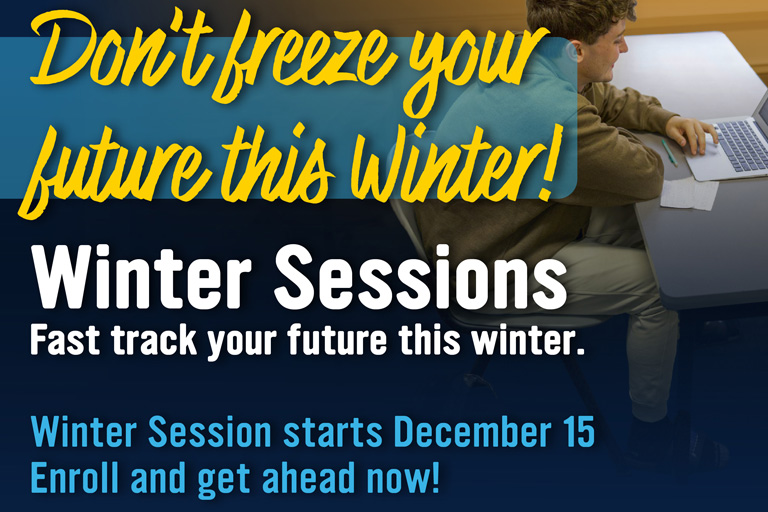 Don't freeze your future this Winter!

Winter Sessions
Fast track your future this winter.

Winter Session starts December 15
Enroll and get ahead now!